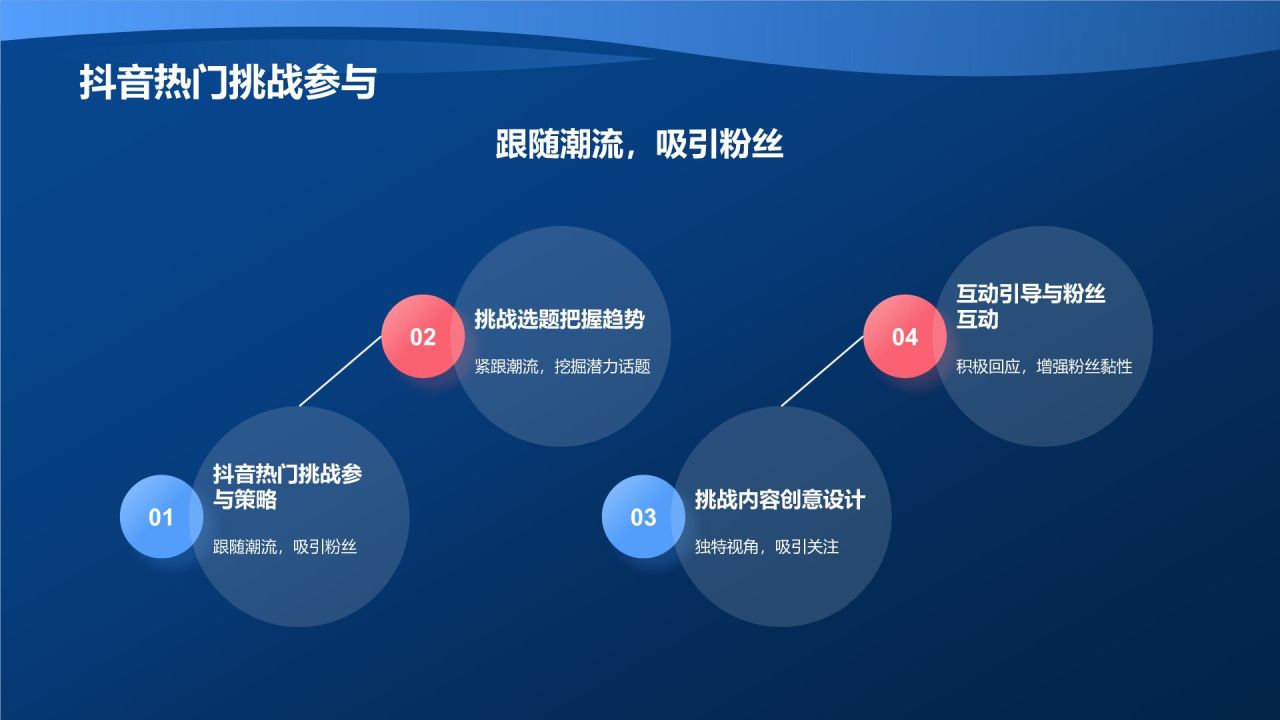 抖音热门挑战参与

跟随潮流，吸引粉丝

01
抖音热门挑战参与策略
跟随潮流，吸引粉丝

02
挑战选题把握趋势
紧跟潮流，挖掘潜力话题

03
挑战内容创意设计
独特视角，吸引关注

04
互动引导与粉丝互动
积极回应，增强粉丝黏性